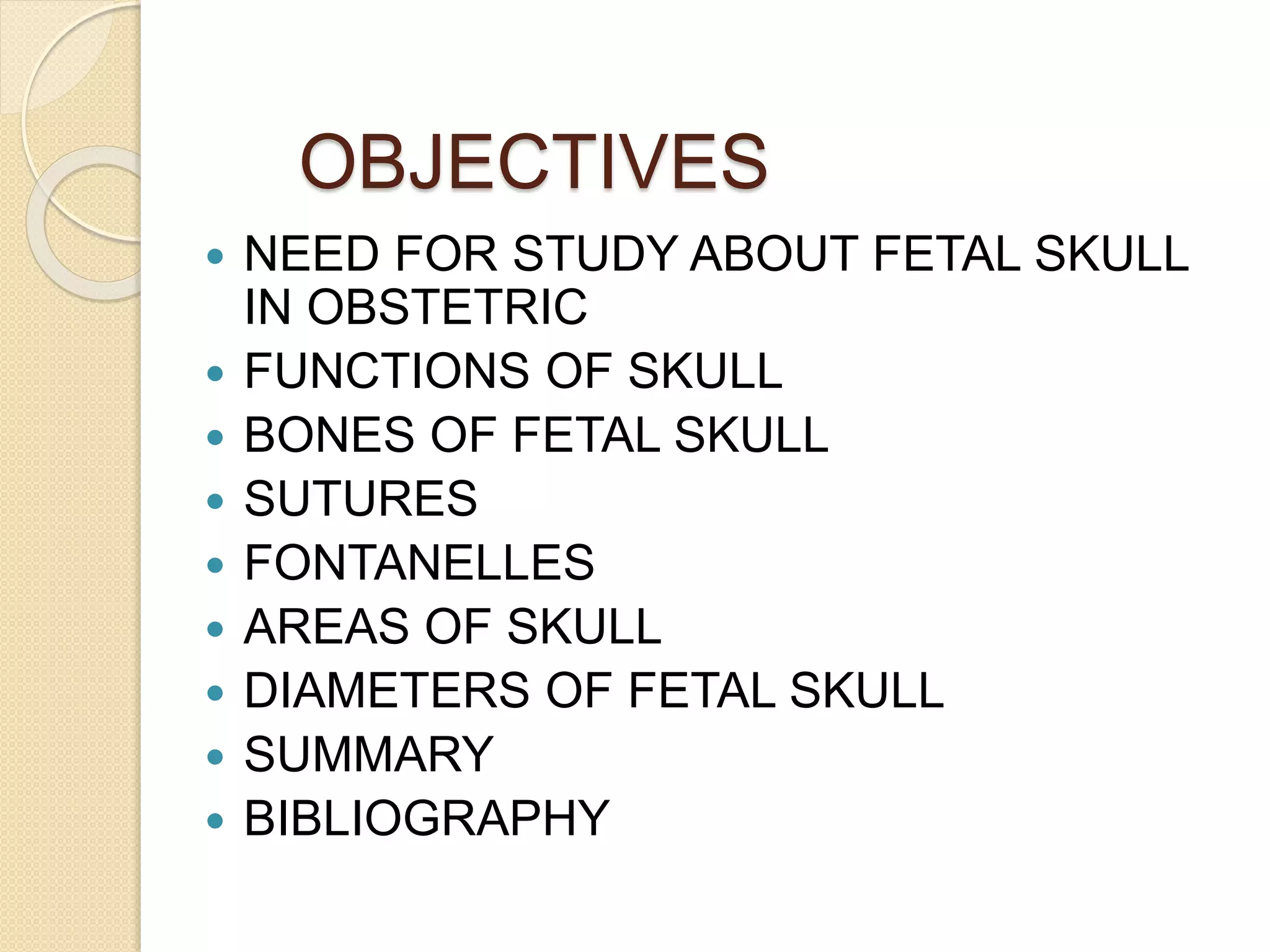 OBJECTIVES

- NEED FOR STUDY ABOUT FETAL SKULL IN OBSTETRIC
- FUNCTIONS OF SKULL
- BONES OF FETAL SKULL
- SUTURES
- FONTANELLES
- AREAS OF SKULL
- DIAMETERS OF FETAL SKULL
- SUMMARY
- BIBLIOGRAPHY